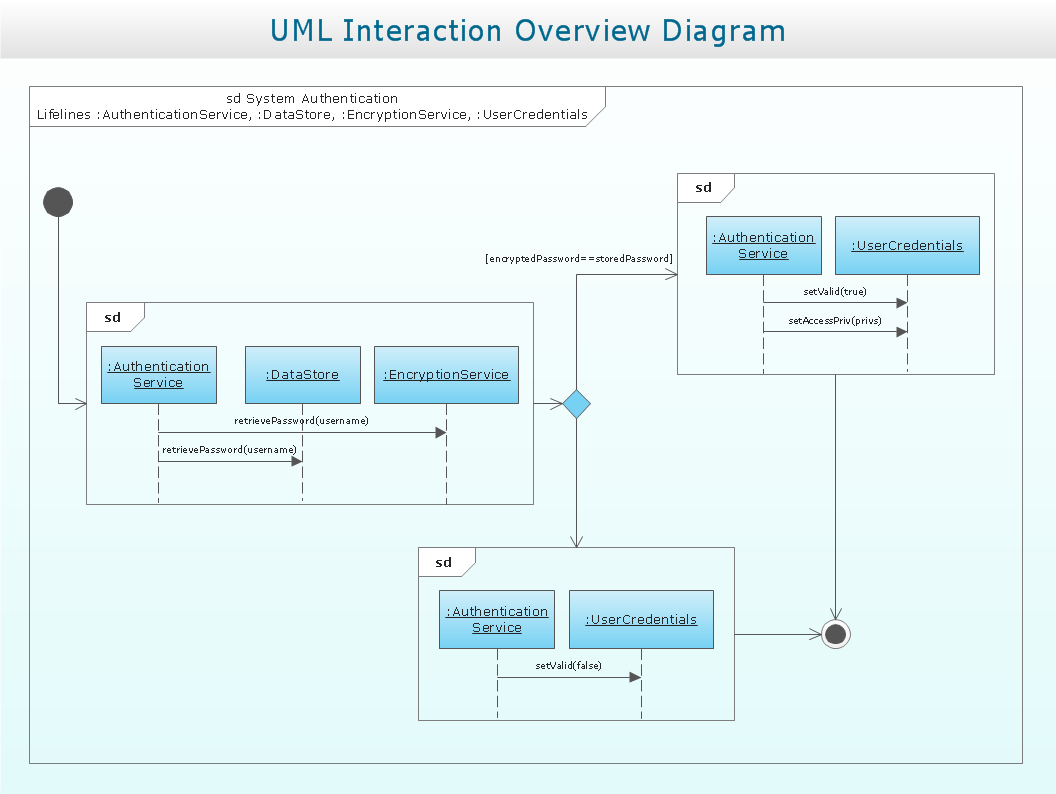 UML Interaction Overview Diagram

sd System Authentication
Lifelines :AuthenticationService, :DataStore, :EncryptionService, :UserCredentials

sd

:Authentication Service

:DataStore

:EncryptionService

retrievePassword(username)

retrievePassword(username)

[encryptedPassword==storedPassword]

sd

:Authentication Service

:UserCredentials

setValid(true)

setAccessPriv(privs)

sd

:Authentication Service

:UserCredentials

setValid(false)